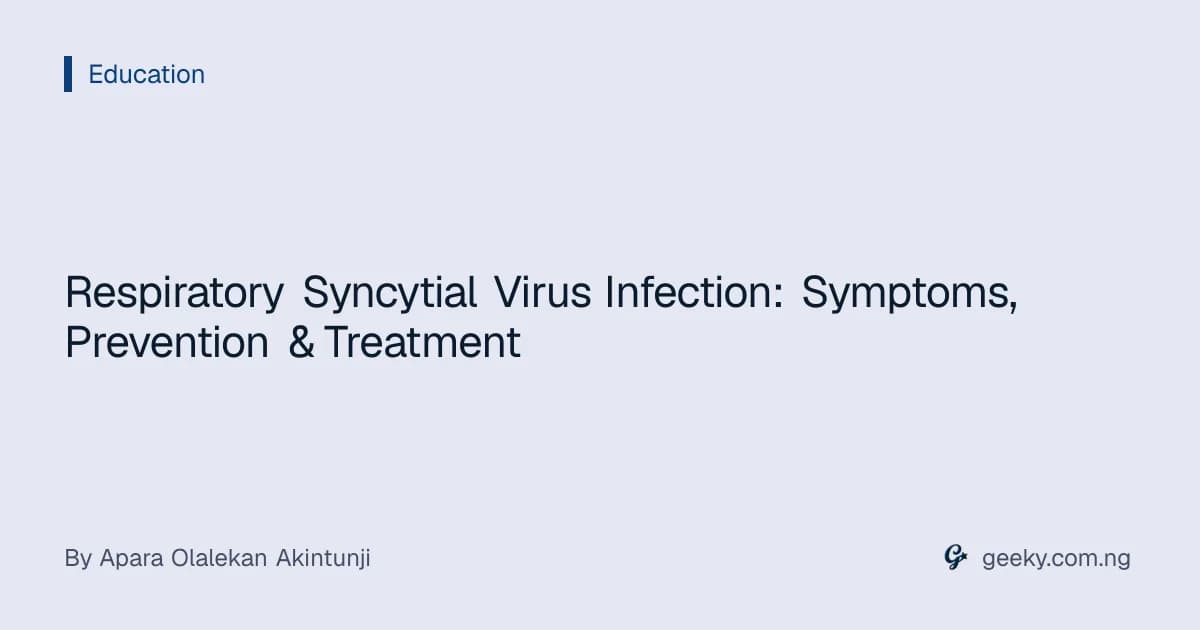 Education

Respiratory Syncytial Virus Infection: Symptoms, Prevention & Treatment

By Apara Olalekan Akintunji

geeky.com.ng